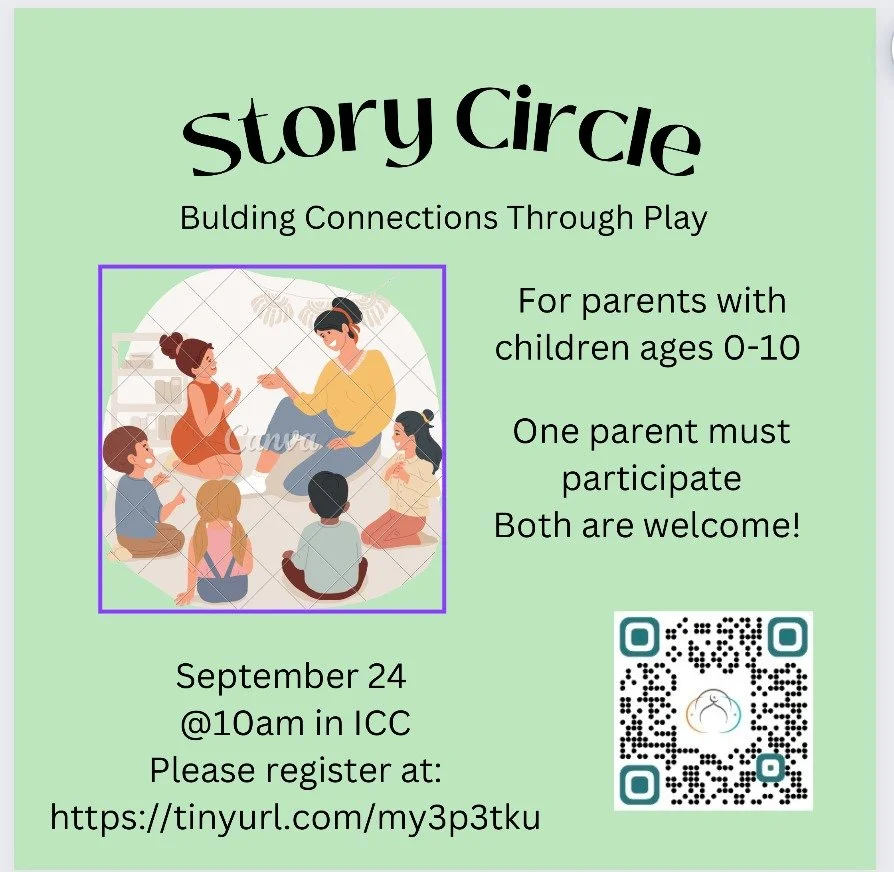 Story Circle

Bulding Connections Through Play

Canva

For parents with children ages 0-10

One parent must participate
Both are welcome!

September 24
@10am in ICC
Please register at:
https://tinyurl.com/my3p3tku